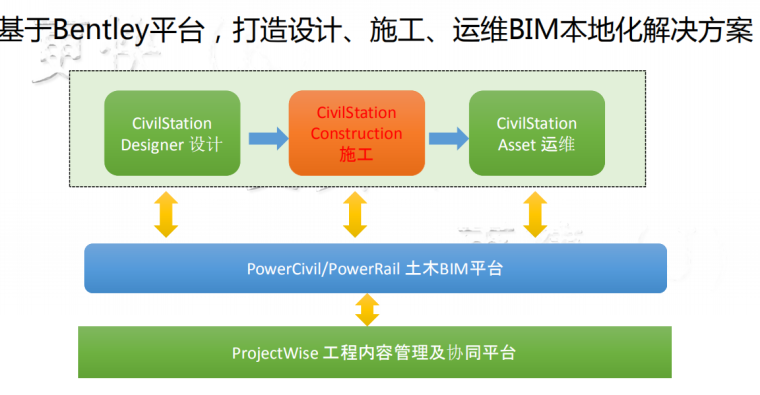 基于Bentley平台，打造设计、施工、运维BIM本地化解决方案

CivilStation Designer 设计

CivilStation Construction 施工

CivilStation Asset 运维

PowerCivil/PowerRail 土木BIM平台

ProjectWise 工程内容管理及协同平台